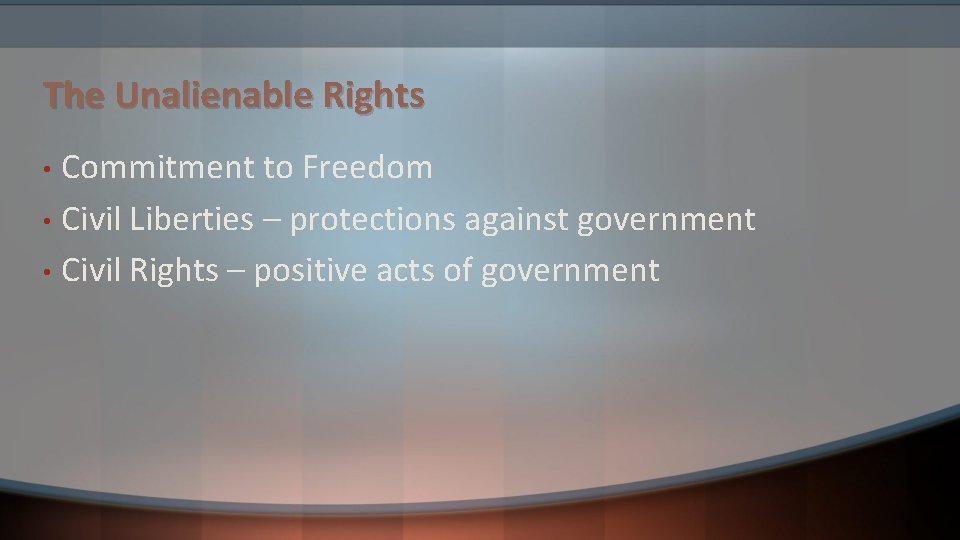 The Unalienable Rights

• Commitment to Freedom
• Civil Liberties – protections against government
• Civil Rights – positive acts of government